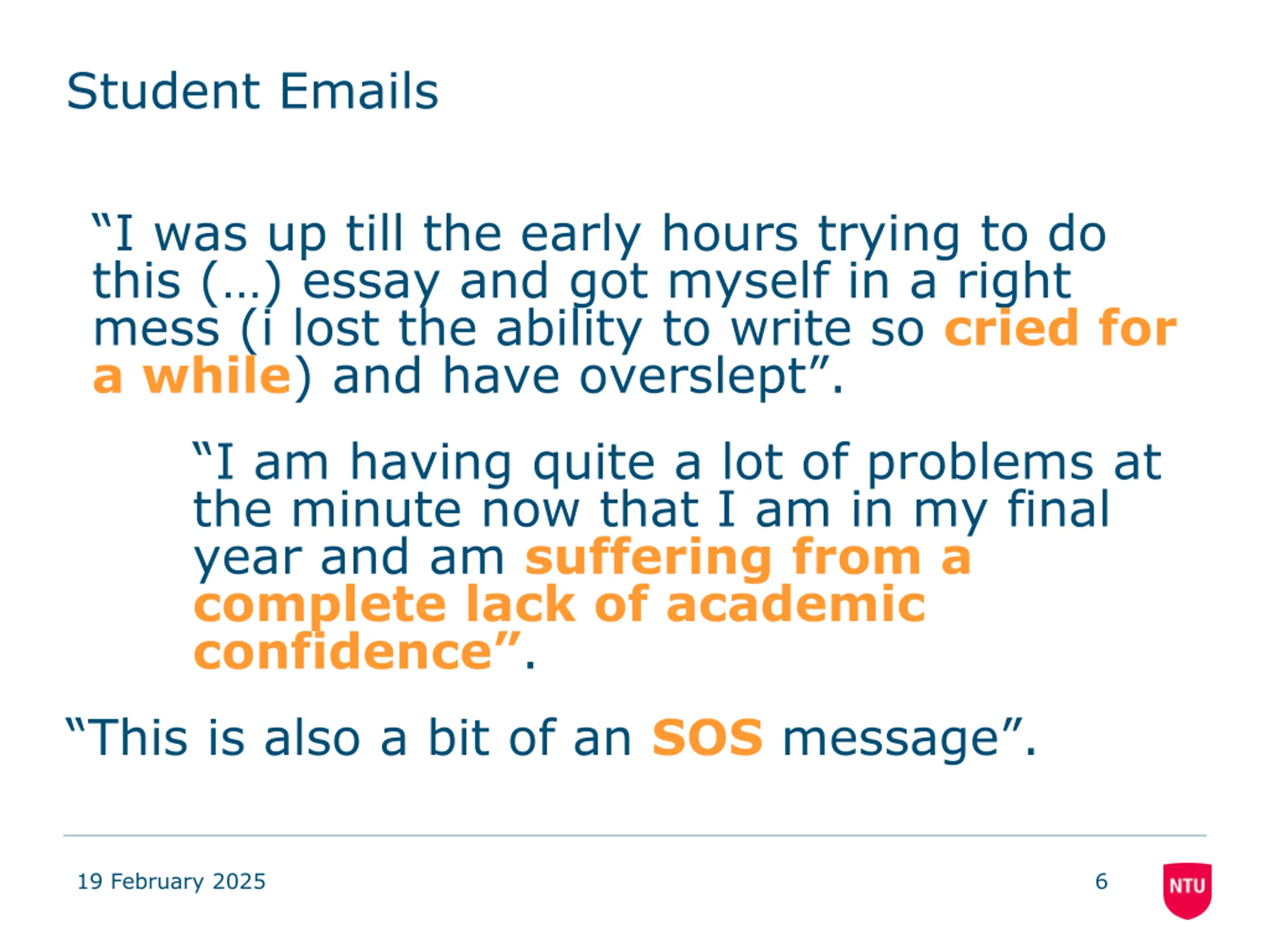 Student Emails

“I was up till the early hours trying to do this (…) essay and got myself in a right mess (i lost the ability to write so cried for a while) and have overslept”.

“I am having quite a lot of problems at the minute now that I am in my final year and am suffering from a complete lack of academic confidence”.

“This is also a bit of an SOS message”.

19 February 2025

6

NTU